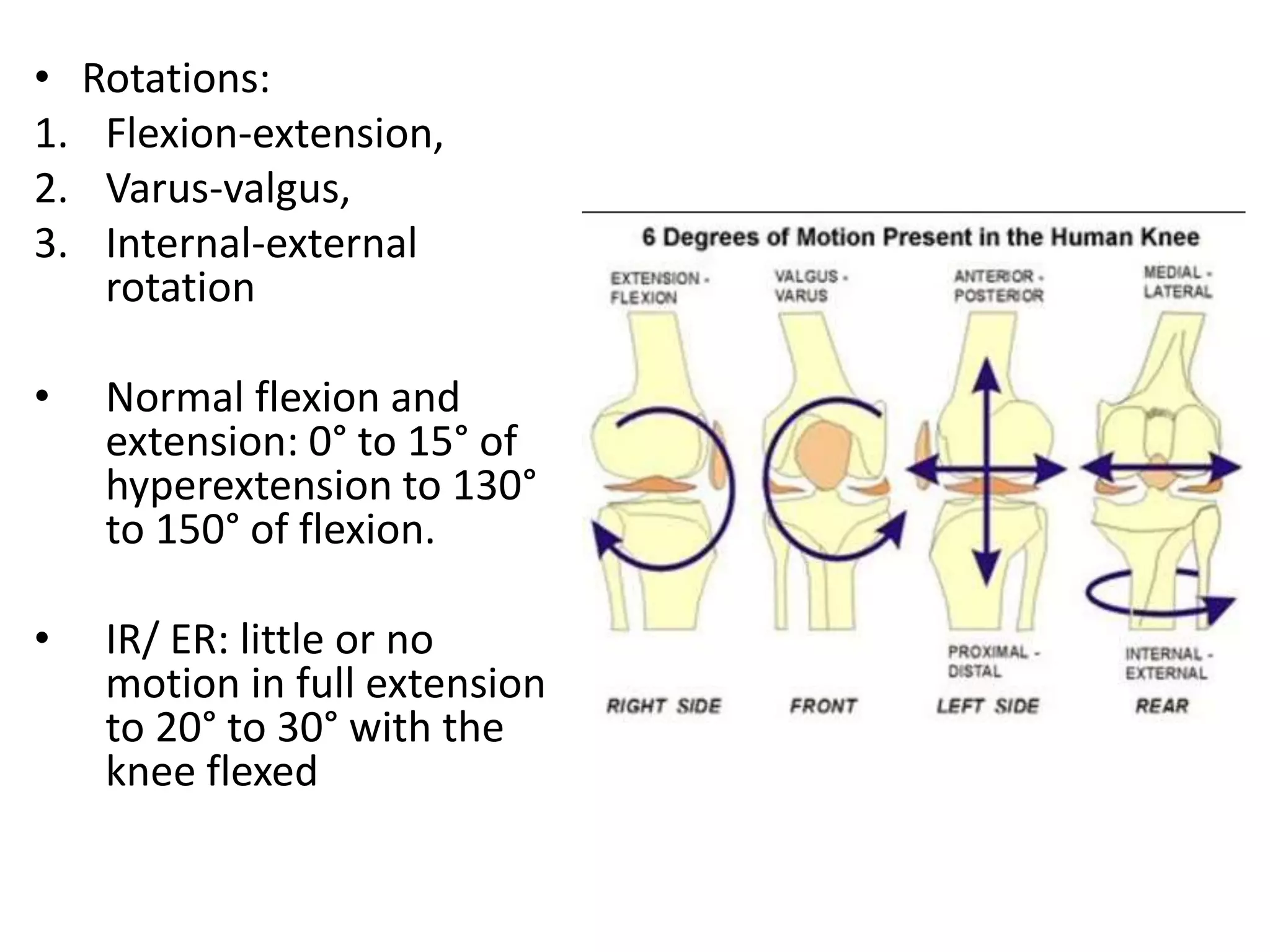 • Rotations:
1. Flexion-extension,
2. Varus-valgus,
3. Internal-external rotation

• Normal flexion and extension: 0° to 15° of hyperextension to 130° to 150° of flexion.

• IR/ ER: little or no motion in full extension to 20° to 30° with the knee flexed

6 Degrees of Motion Present in the Human Knee

EXTENSION - FLEXION

VALGUS - VARUS

ANTERIOR - POSTERIOR

MEDIAL - LATERAL

PROXIMAL - DISTAL

INTERNAL - EXTERNAL

RIGHT SIDE

FRONT

LEFT SIDE

REAR